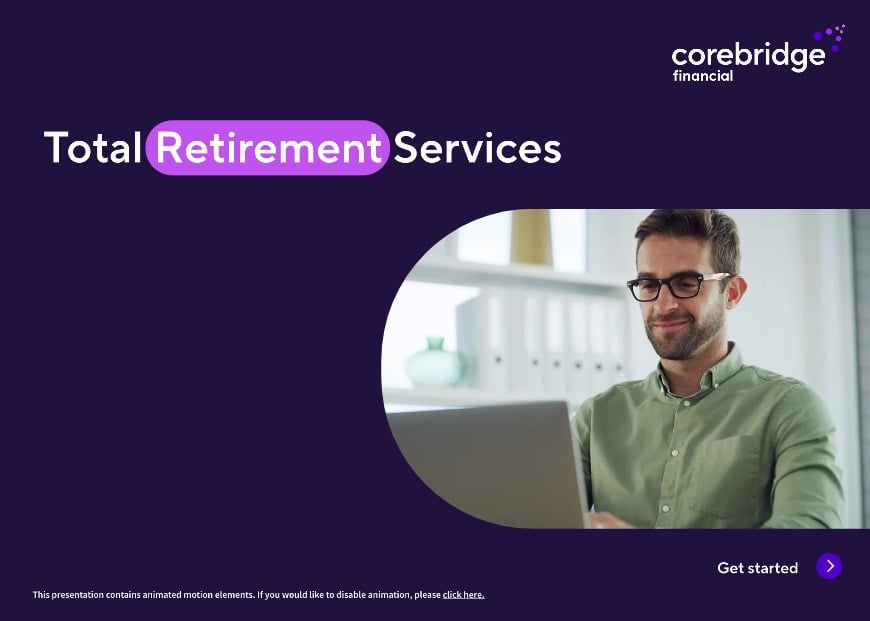 corebridge
financial

Total Retirement Services

Get started

This presentation contains animated motion elements. If you would like to disable animation, please click here.